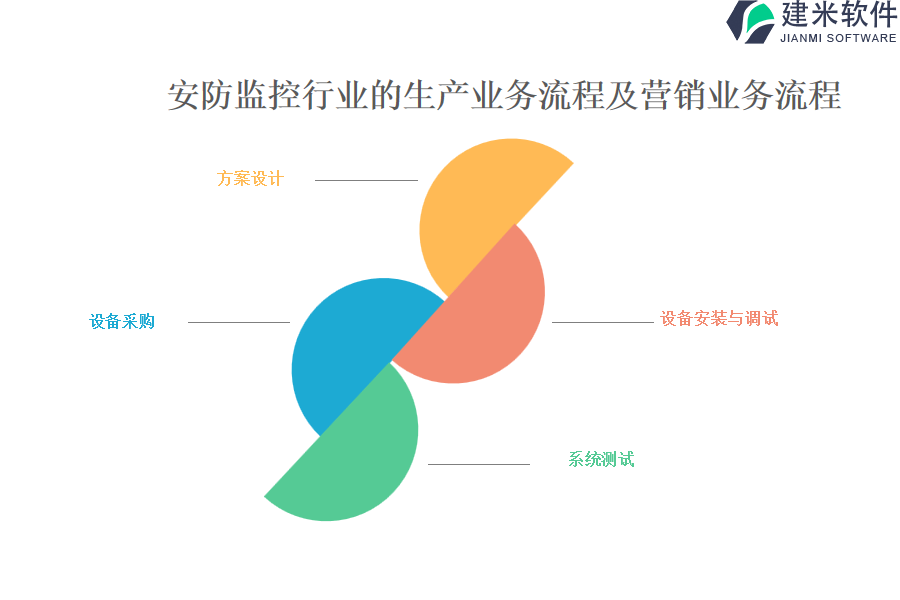 建米软件
JIANMI SOFTWARE

安防监控行业的生产业务流程及营销业务流程

方案设计

设备采购

设备安装与调试

系统测试